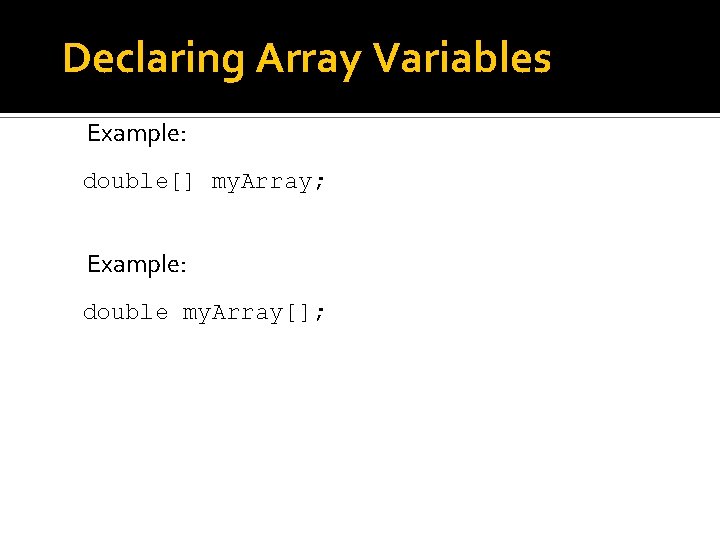 Declaring Array Variables

Example:

double[] myArray;

Example:

double myArray[];